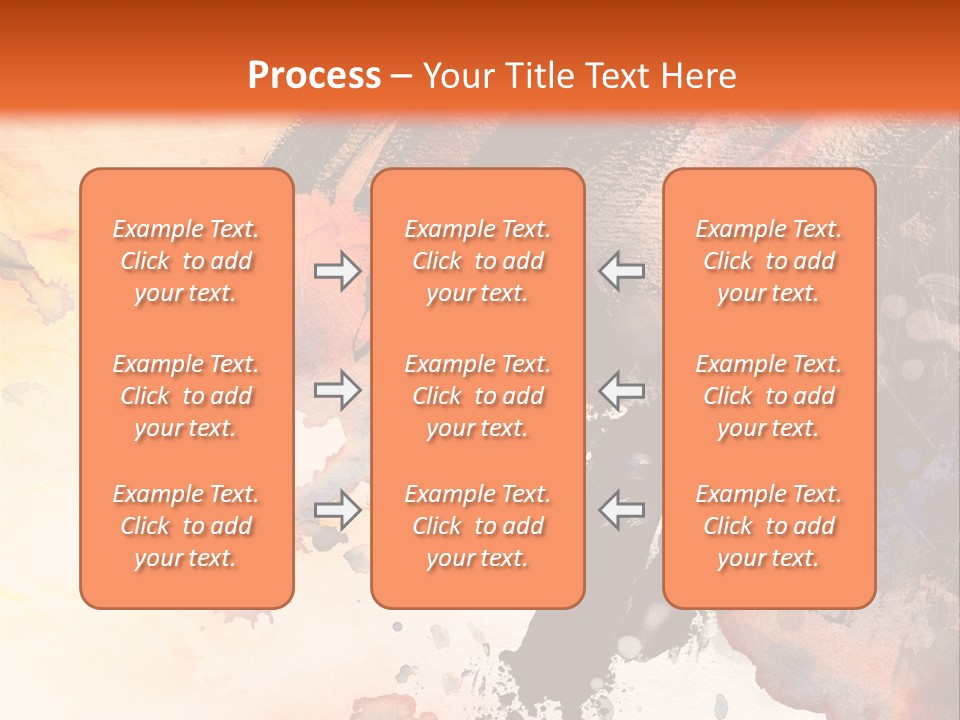 Process – Your Title Text Here

Example Text. Click to add your text.

Example Text. Click to add your text.

Example Text. Click to add your text.

Example Text. Click to add your text.

Example Text. Click to add your text.

Example Text. Click to add your text.

Example Text. Click to add your text.

Example Text. Click to add your text.

Example Text. Click to add your text.